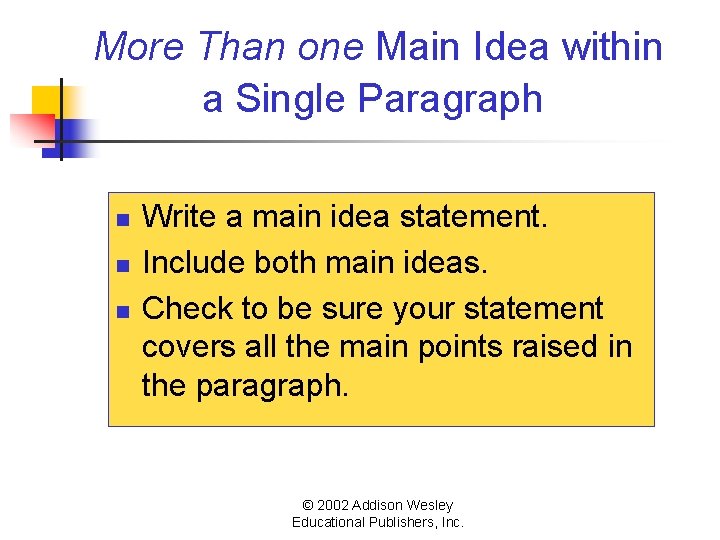 More Than one Main Idea within a Single Paragraph

• Write a main idea statement.
• Include both main ideas.
• Check to be sure your statement covers all the main points raised in the paragraph.

© 2002 Addison Wesley
Educational Publishers, Inc.